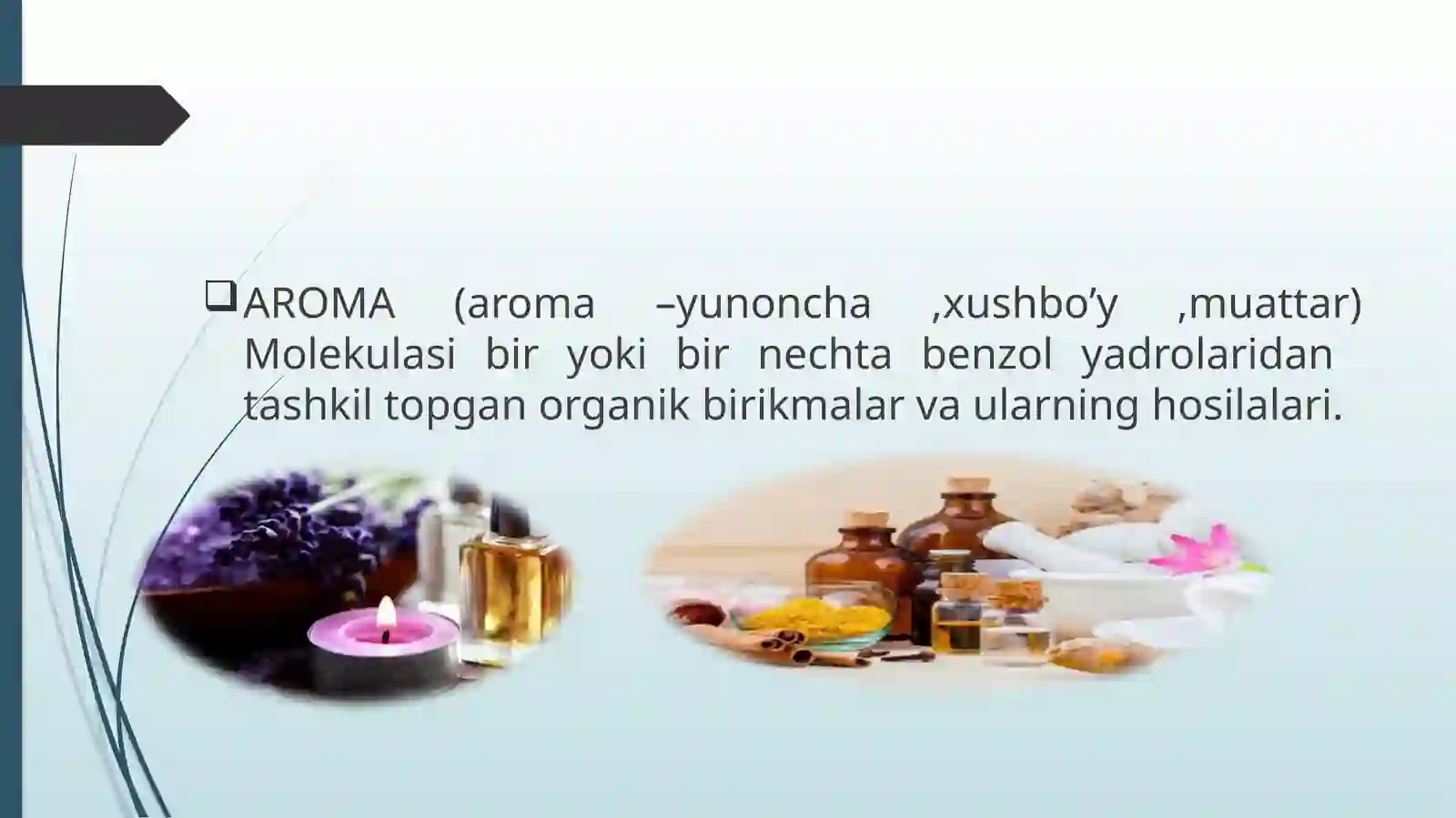 AROMA (aroma –yunoncha ,xushbo’y ,muattar) Molekulasi bir yoki bir nechta benzol yadrolaridan tashkil topgan organik birikmalar va ularning hosilalari.